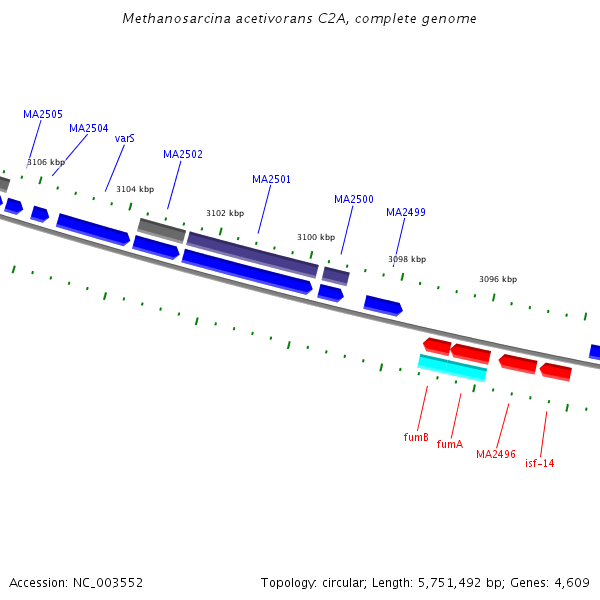 Methanosarcina acetivorans C2A, complete genome

MA2505
MA2504
varS
MA2502
MA2501
MA2500
MA2499

3106 kbp
3104 kbp
3102 kbp
3100 kbp
3098 kbp
3096 kbp

fumB
fumA
MA2496
isf-14

Accession: NC_003552

Topology: circular; Length: 5,751,492 bp; Genes: 4,609